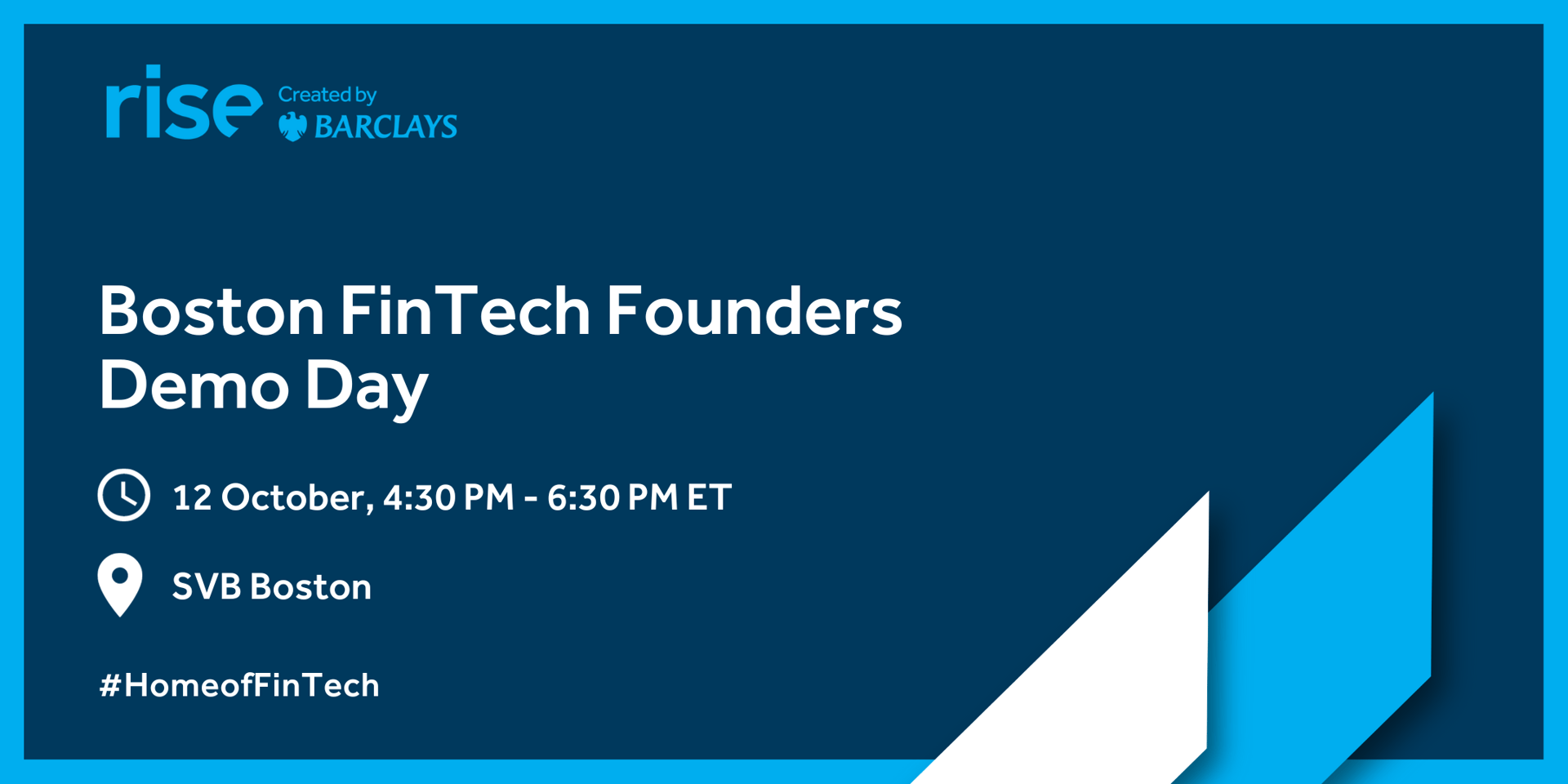 rise Created by BARCLAYS

Boston FinTech Founders Demo Day

12 October, 4:30 PM - 6:30 PM ET

SVB Boston

#HomeofFinTech